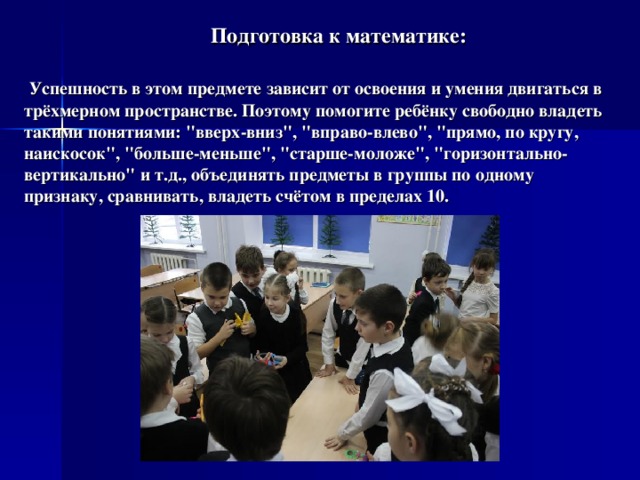 Подготовка к математике:

Успешность в этом предмете зависит от освоения и умения двигаться в трёхмерном пространстве. Поэтому помогите ребёнку свободно владеть такими понятиями: "вверх-вниз", "вправо-влево", "прямо, по кругу, наискосок", "больше-меньше", "старше-моложе", "горизонтально-вертикально" и т.д., объединять предметы в группы по одному признаку, сравнивать, владеть счётом в пределах 10.